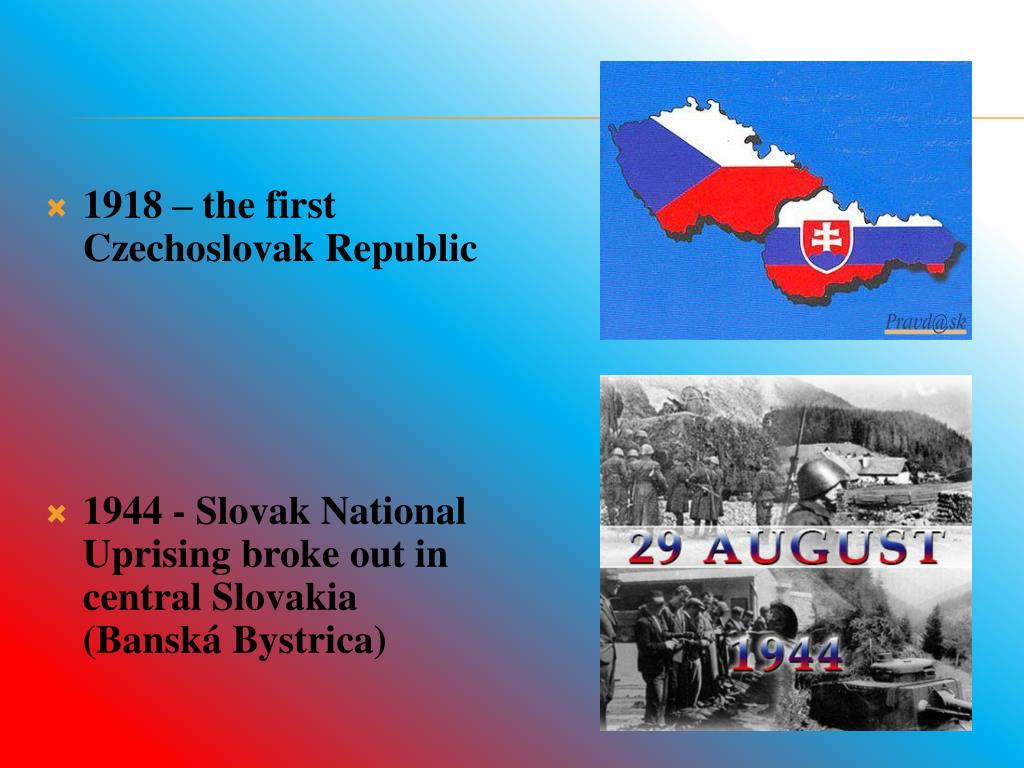 1918 – the first Czechoslovak Republic

Pravd@sk

1944 - Slovak National Uprising broke out in central Slovakia (Banská Bystrica)

29 AUGUST

1944